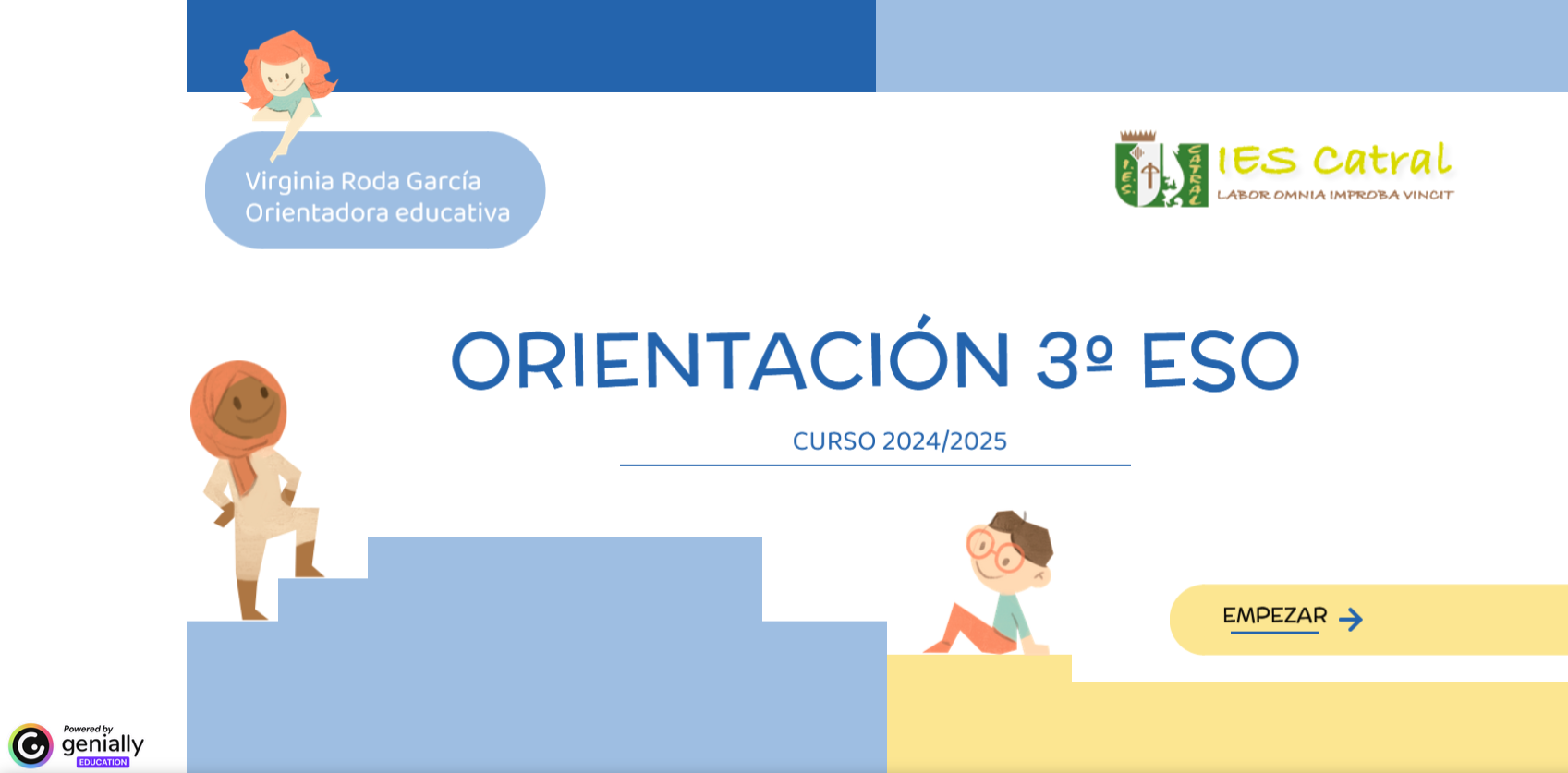 Virginia Roda García
Orientadora educativa

I.E.S. CATRAL

IES Catral
LABOR OMNIA IMPROBA VINCIT

ORIENTACIÓN 3º ESO

CURSO 2024/2025

EMPEZAR

Powered by
genially
EDUCATION